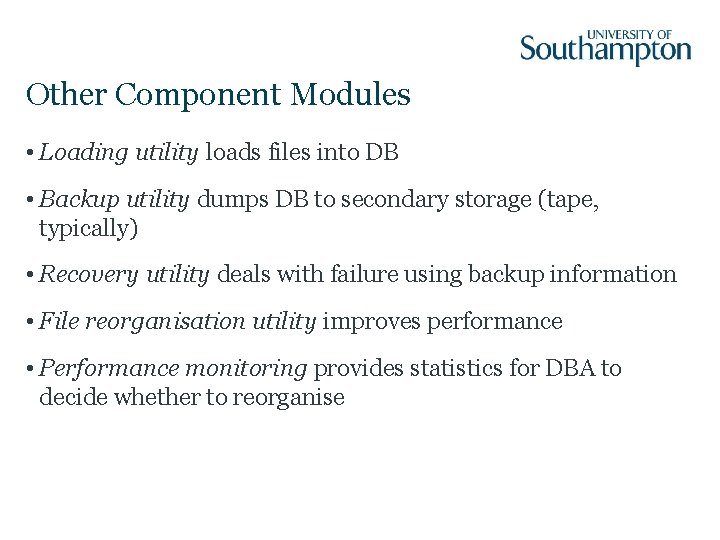 UNIVERSITY OF
Southampton

Other Component Modules

• Loading utility loads files into DB

• Backup utility dumps DB to secondary storage (tape, typically)

• Recovery utility deals with failure using backup information

• File reorganisation utility improves performance

• Performance monitoring provides statistics for DBA to decide whether to reorganise